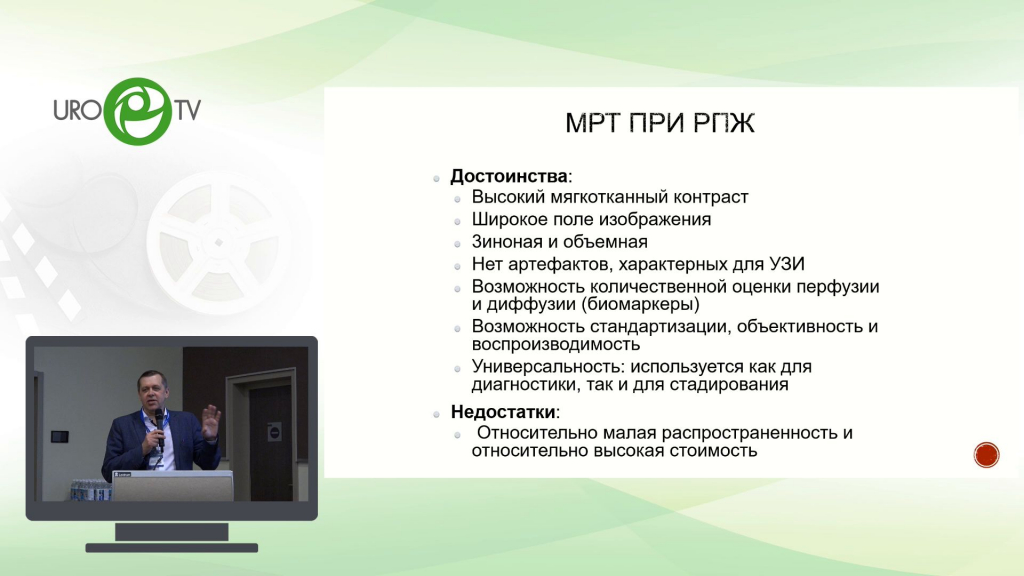 URO TV

МРТ ПРИ РПЖ

Достоинства:
Высокий мягкотканный контраст
Широкое поле изображения
Зиноная и объемная
Нет артефактов, характерных для УЗИ
Возможность количественной оценки перфузии и диффузии (биомаркеры)
Возможность стандартизации, объективность и воспроизводимость
Универсальность: используется как для диагностики, так и для стадирования

Недостатки:
Относительно малая распространенность и относительно высокая стоимость